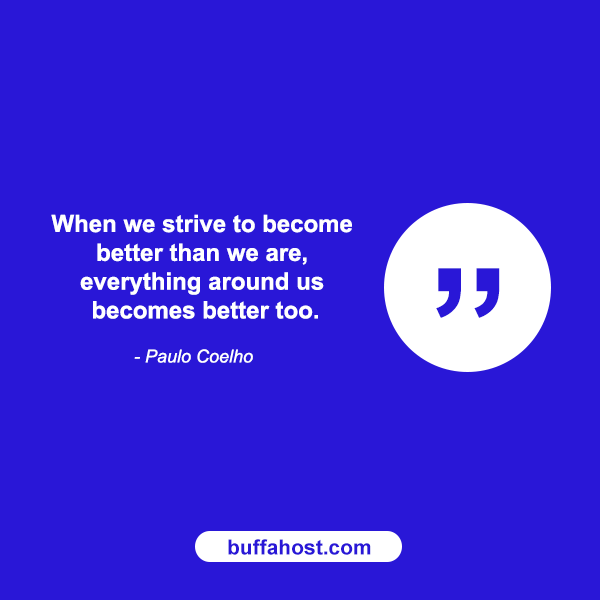 When we strive to become better than we are, everything around us becomes better too.

- Paulo Coelho

”

buffahost.com